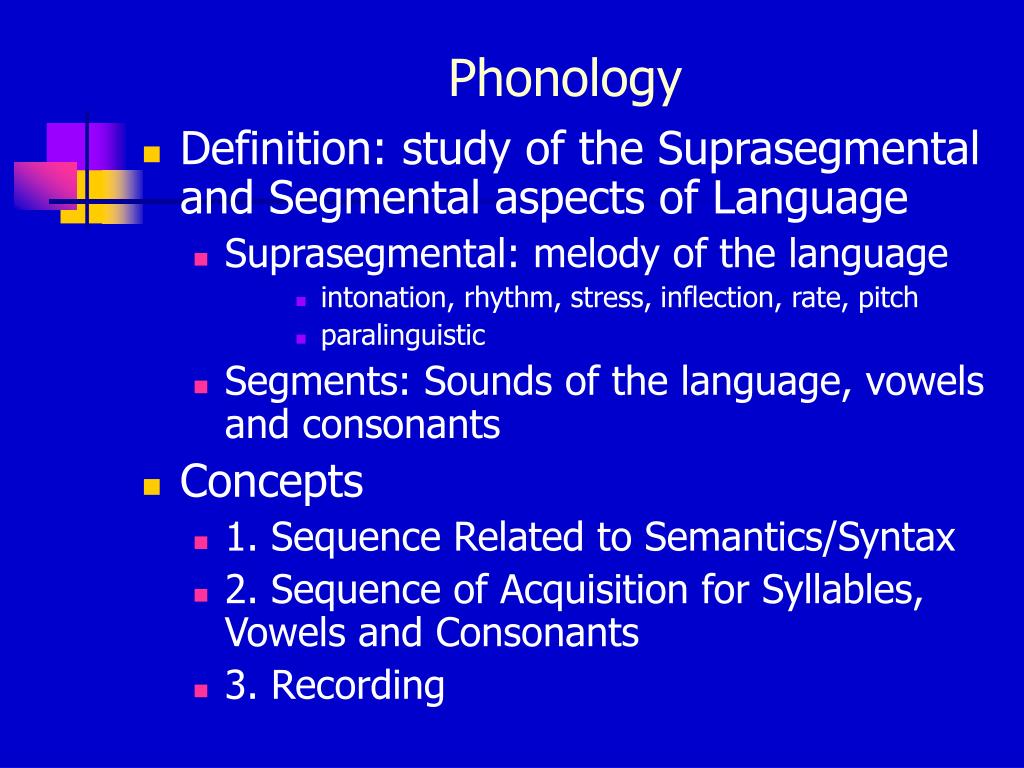 Phonology

Definition: study of the Suprasegmental and Segmental aspects of Language

Suprasegmental: melody of the language

intonation, rhythm, stress, inflection, rate, pitch

paralinguistic

Segments: Sounds of the language, vowels and consonants

Concepts

1. Sequence Related to Semantics/Syntax

2. Sequence of Acquisition for Syllables, Vowels and Consonants

3. Recording